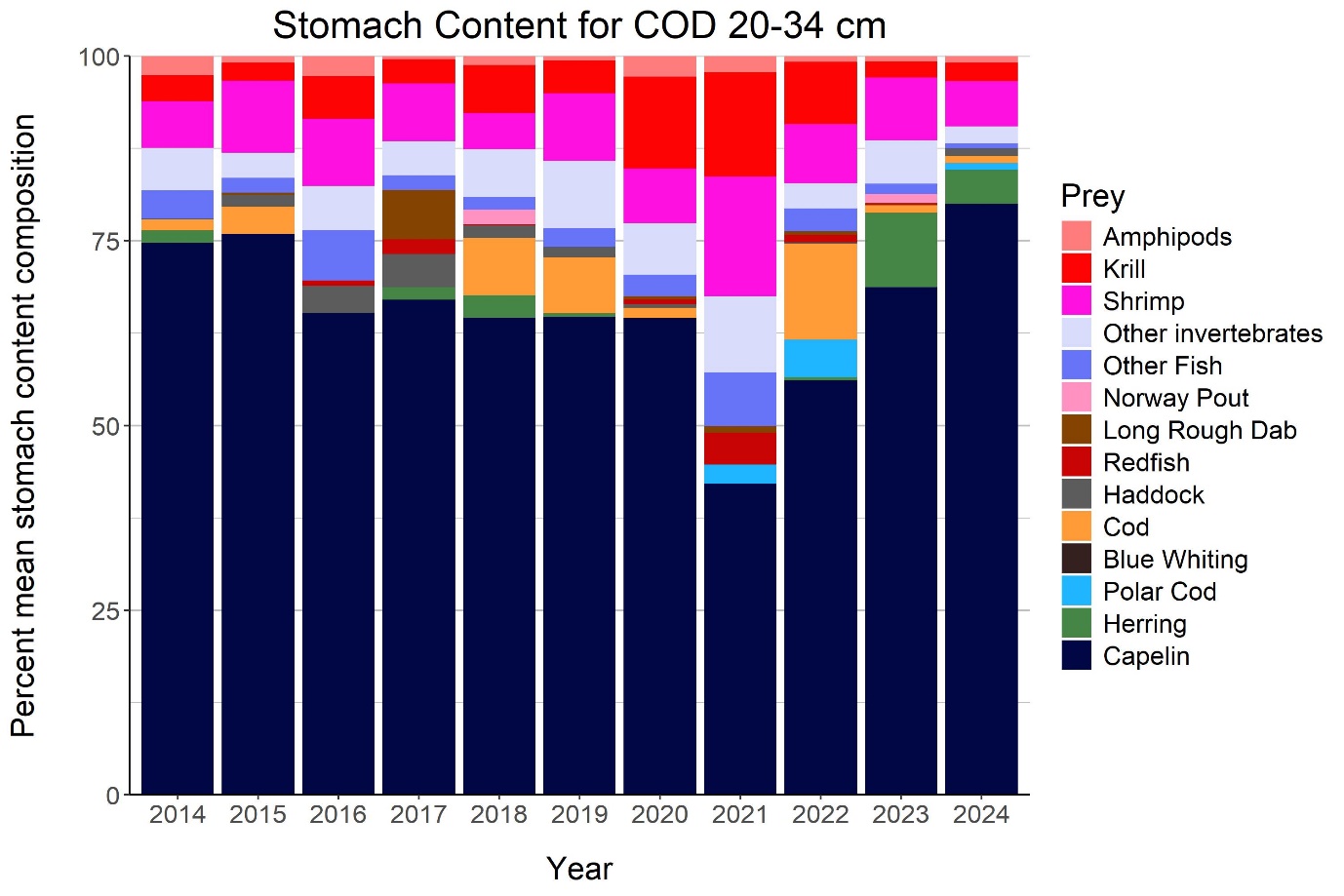 Stomach Content for COD 20-34 cm

Percent mean stomach content composition

100
75
50
25
0

2014 2015 2016 2017 2018 2019 2020 2021 2022 2023 2024

Year

Prey
Amphipods
Krill
Shrimp
Other invertebrates
Other Fish
Norway Pout
Long Rough Dab
Redfish
Haddock
Cod
Blue Whiting
Polar Cod
Herring
Capelin